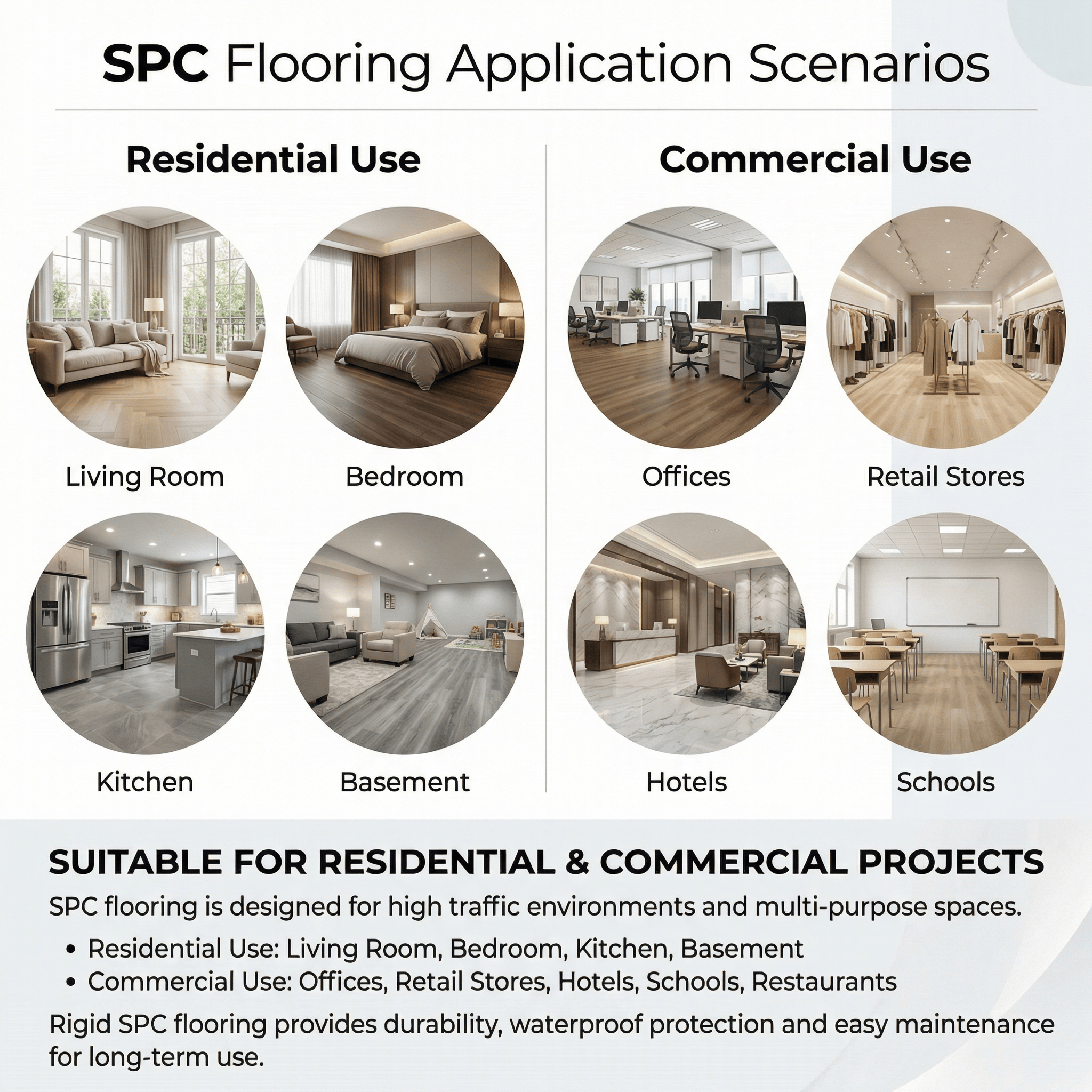 SPC Flooring Application Scenarios

Residential Use

Living Room

Bedroom

Kitchen

Basement

Commercial Use

Offices

Retail Stores

Hotels

Schools

SUITABLE FOR RESIDENTIAL & COMMERCIAL PROJECTS

SPC flooring is designed for high traffic environments and multi-purpose spaces.

• Residential Use: Living Room, Bedroom, Kitchen, Basement
• Commercial Use: Offices, Retail Stores, Hotels, Schools, Restaurants

Rigid SPC flooring provides durability, waterproof protection and easy maintenance for long-term use.